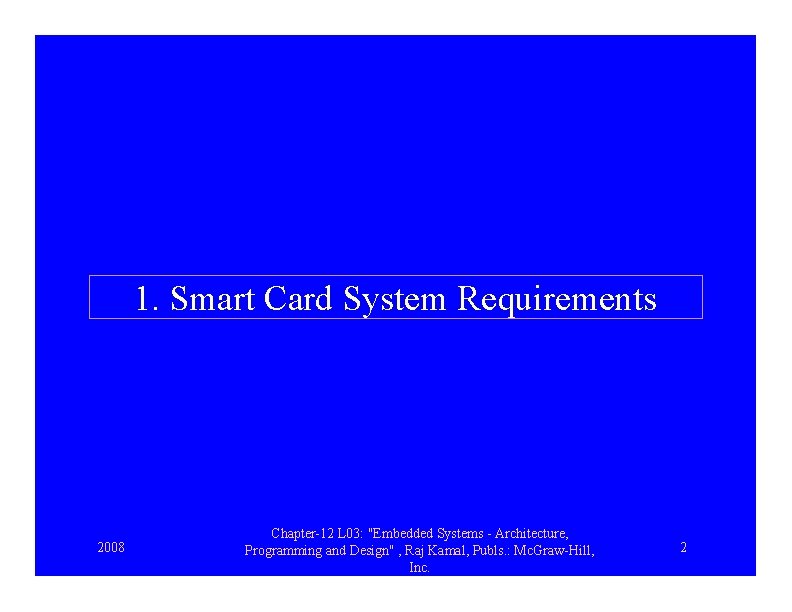 1. Smart Card System Requirements

2008

Chapter-12 L03: "Embedded Systems - Architecture, Programming and Design" , Raj Kamal, Publs.: McGraw-Hill, Inc.

2